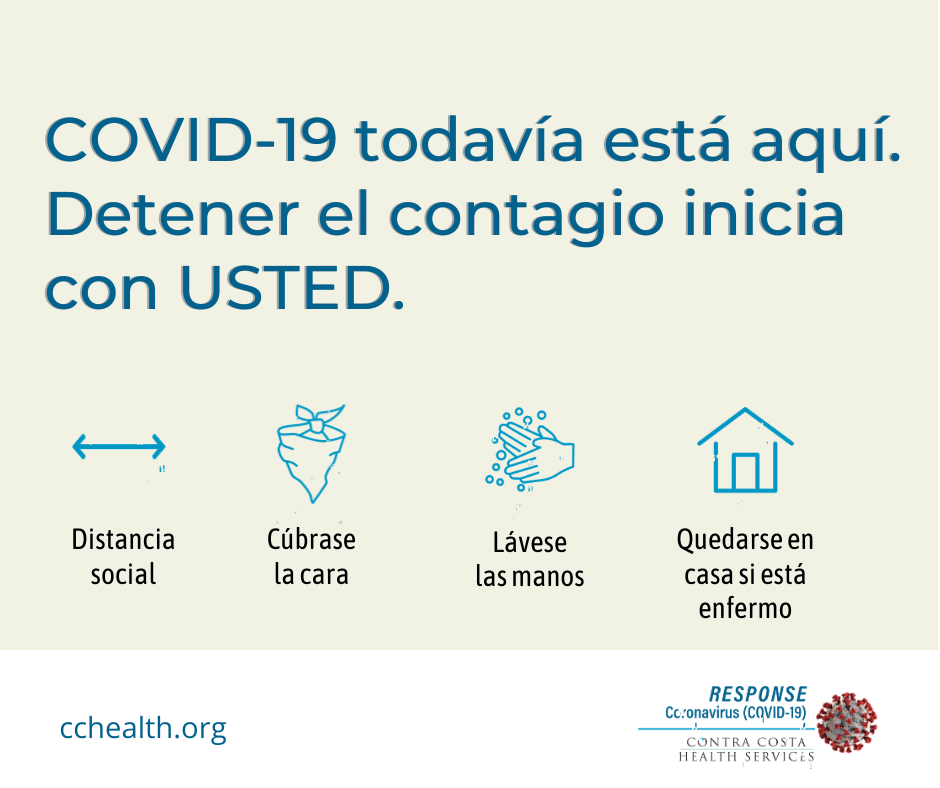 COVID-19 todavía está aquí. Detener el contagio inicia con USTED.

Distancia social

Cúbrase la cara

Lávese las manos

Quedarse en casa si está enfermo

cchealth.org

RESPONSE
Coronavirus (COVID-19)
CONTRA COSTA
HEALTH SERVICES